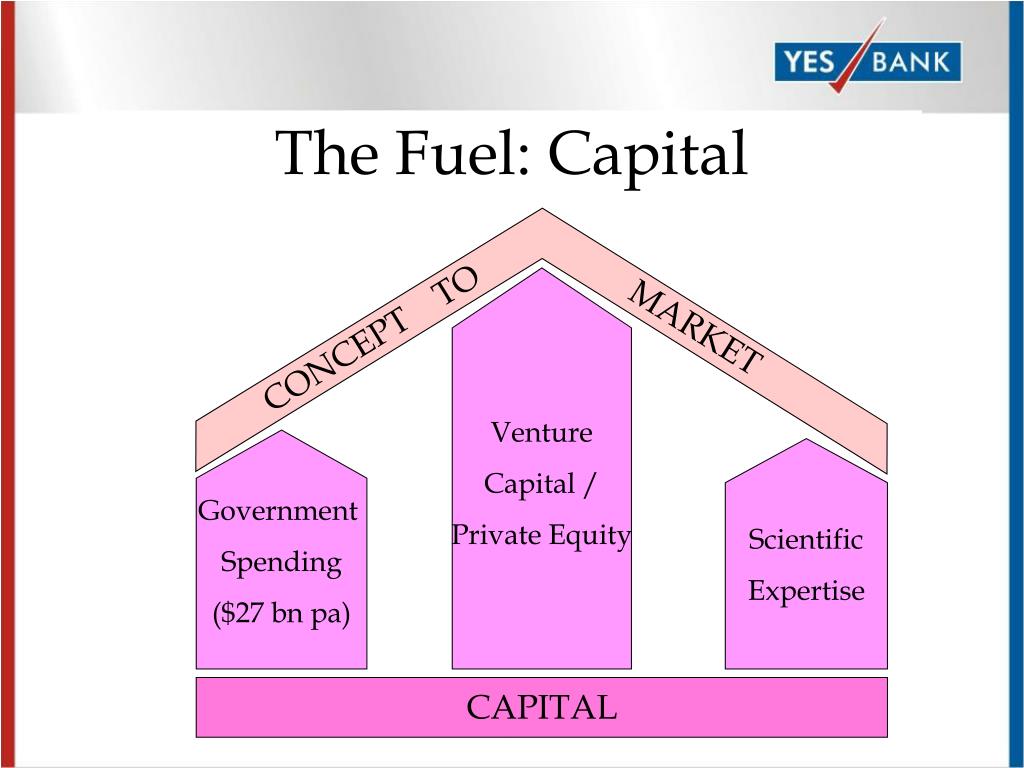 YES BANK

The Fuel: Capital

CONCEPT TO MARKET

Government Spending ($27 bn pa)

Venture Capital / Private Equity

Scientific Expertise

CAPITAL